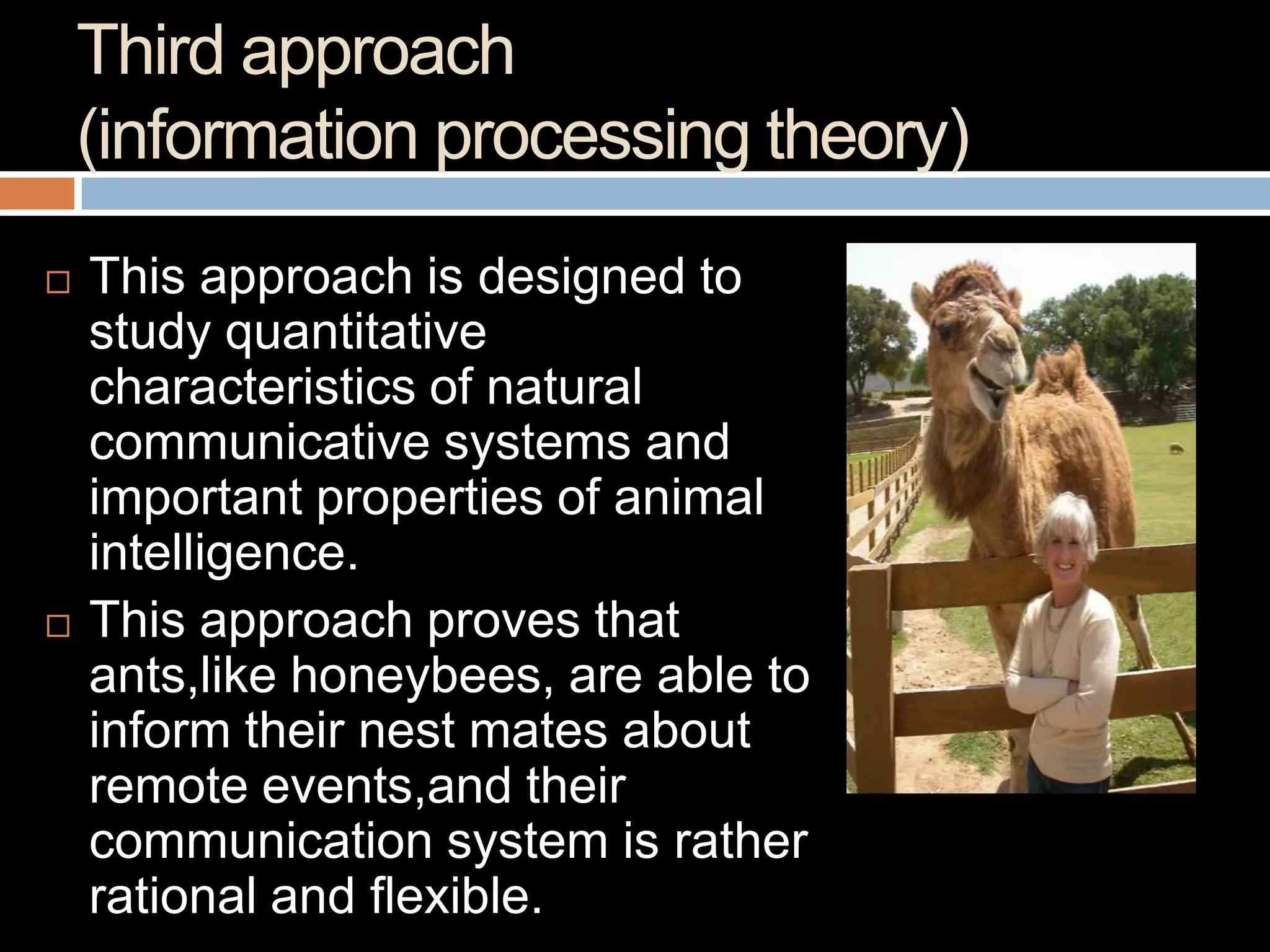 Third approach (information processing theory)

□ This approach is designed to study quantitative characteristics of natural communicative systems and important properties of animal intelligence.

□ This approach proves that ants,like honeybees, are able to inform their nest mates about remote events,and their communication system is rather rational and flexible.